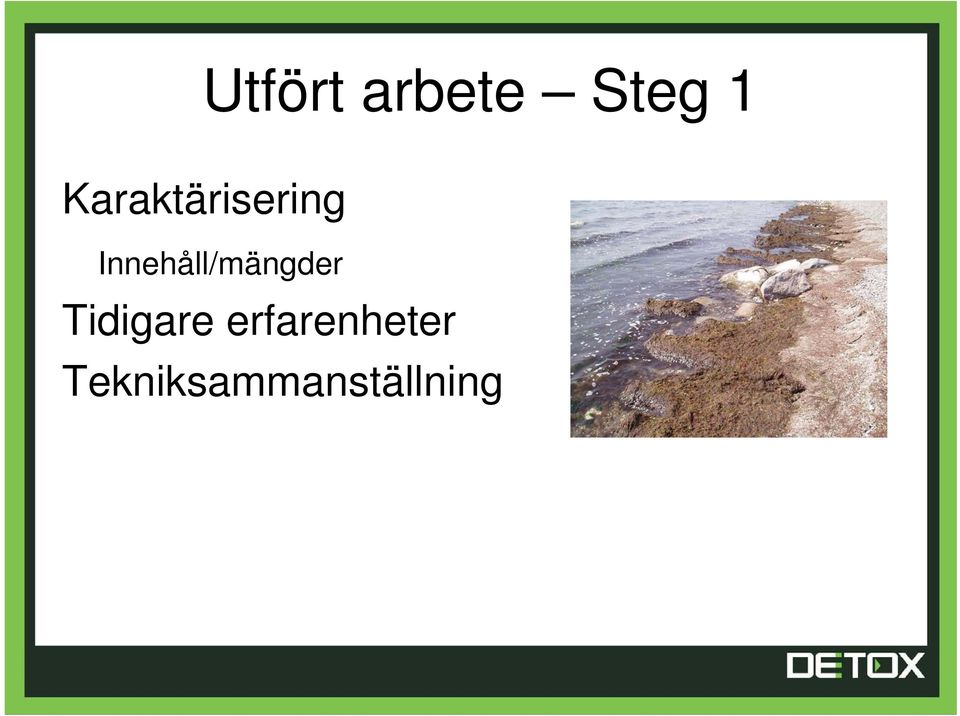 Utfört arbete – Steg 1

Karaktärisering

Innehåll/mängder

Tidigare erfarenheter

Tekniksammanställning

DETOX